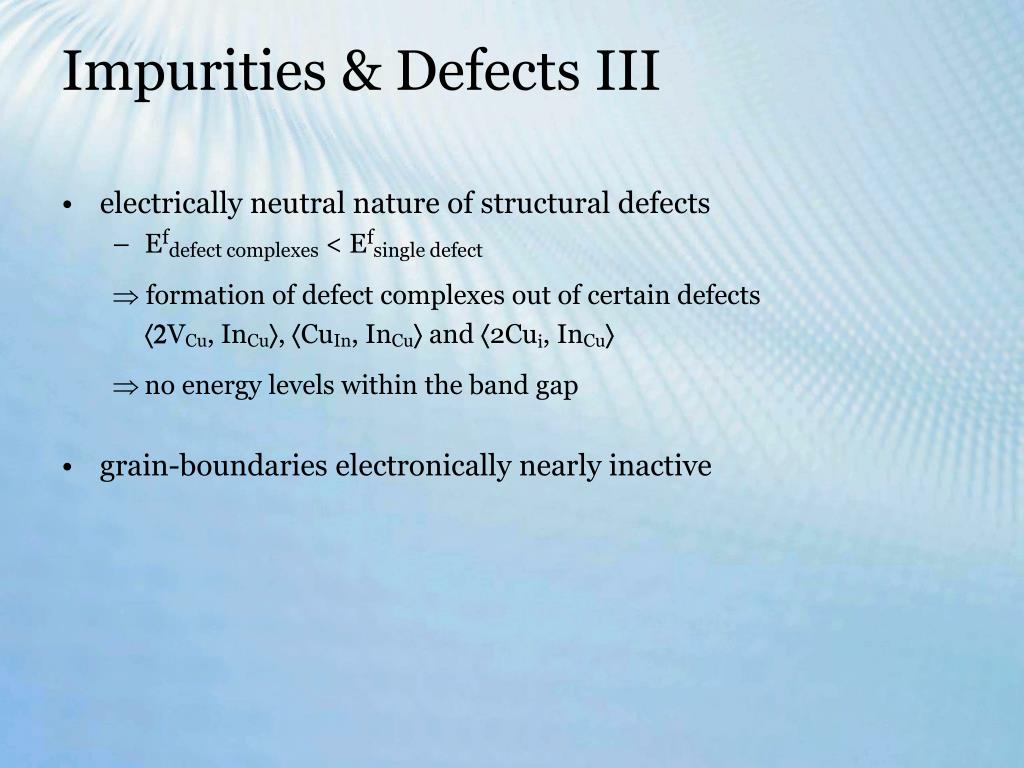 Impurities & Defects III

• electrically neutral nature of structural defects
– $E^f_{\text{defect complexes}} < E^f_{\text{single defect}}$

$\Rightarrow$ formation of defect complexes out of certain defects $\langle 2V_{Cu}, In_{Cu}\rangle$, $\langle Cu_{In}, In_{Cu}\rangle$ and $\langle 2Cu_i, In_{Cu}\rangle$

$\Rightarrow$ no energy levels within the band gap

• grain-boundaries electronically nearly inactive